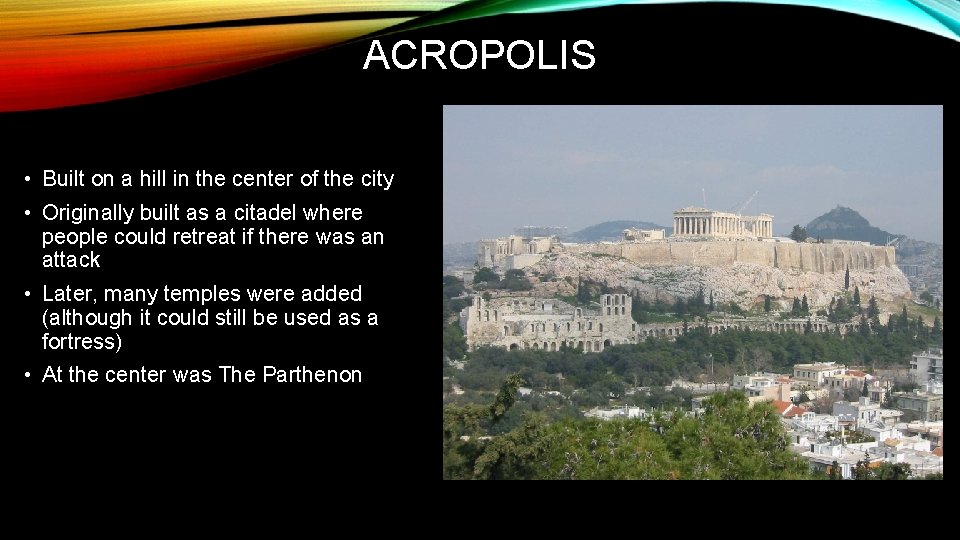 ACROPOLIS

• Built on a hill in the center of the city

• Originally built as a citadel where people could retreat if there was an attack

• Later, many temples were added (although it could still be used as a fortress)

• At the center was The Parthenon